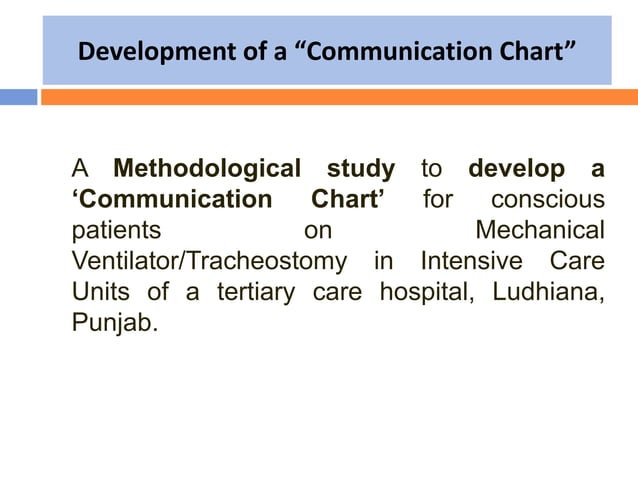 Development of a “Communication Chart”

A Methodological study to develop a ‘Communication Chart’ for conscious patients on Mechanical Ventilator/Tracheostomy in Intensive Care Units of a tertiary care hospital, Ludhiana, Punjab.